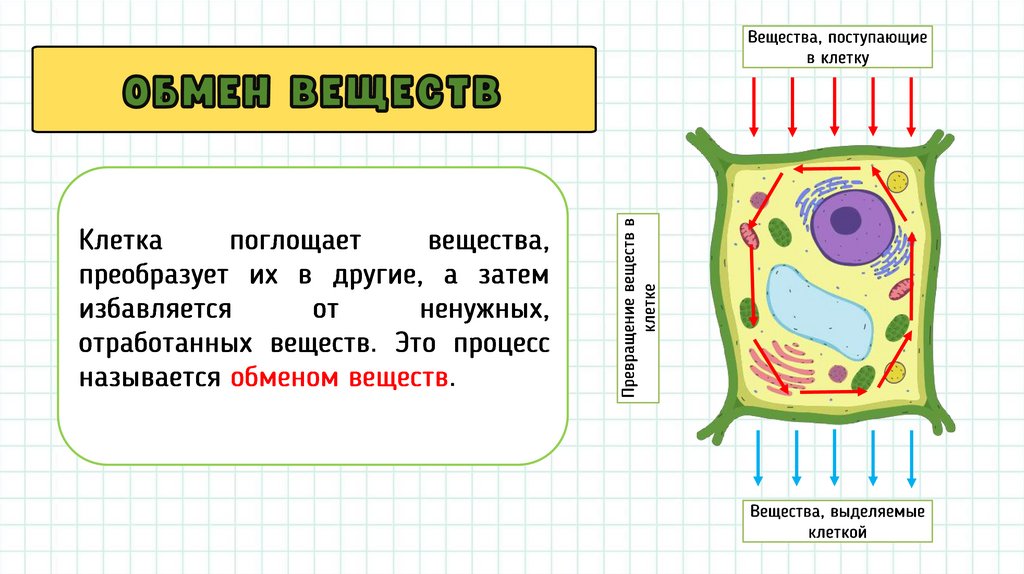 ОБМЕН ВЕЩЕСТВ

Клетка поглощает вещества, преобразует их в другие, а затем избавляется от ненужных, отработанных веществ. Это процесс называется обменом веществ.

Вещества, поступающие в клетку

Превращение веществ в клетке

Вещества, выделяемые клеткой